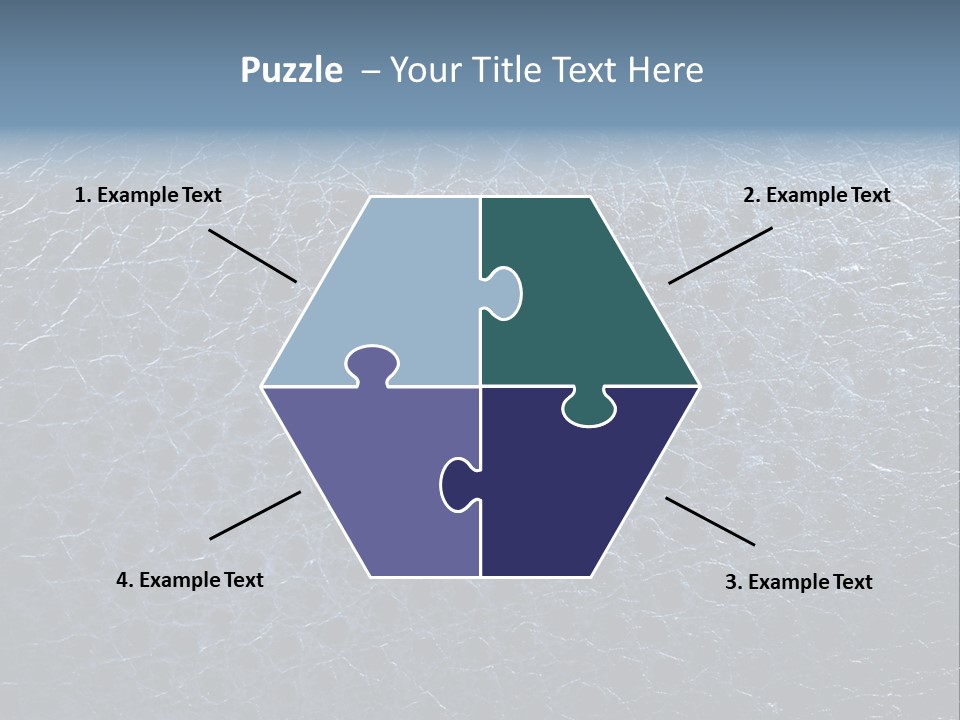 Puzzle – Your Title Text Here

1. Example Text

2. Example Text

4. Example Text

3. Example Text